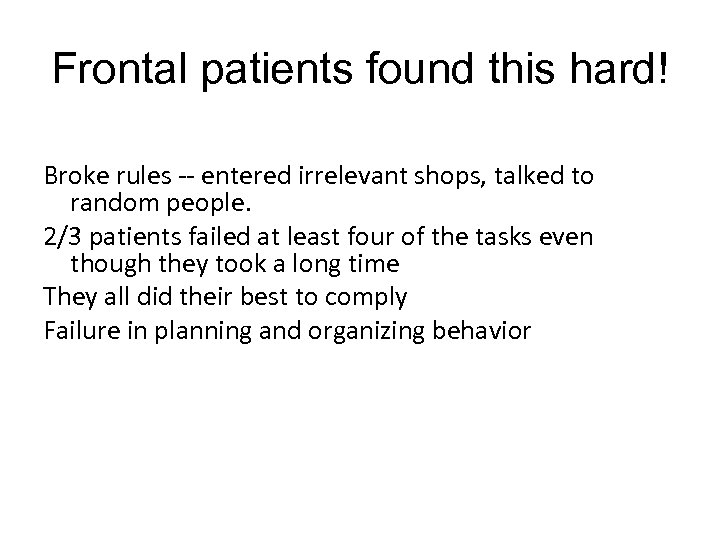 Frontal patients found this hard!

Broke rules -- entered irrelevant shops, talked to random people.

2/3 patients failed at least four of the tasks even though they took a long time

They all did their best to comply

Failure in planning and organizing behavior